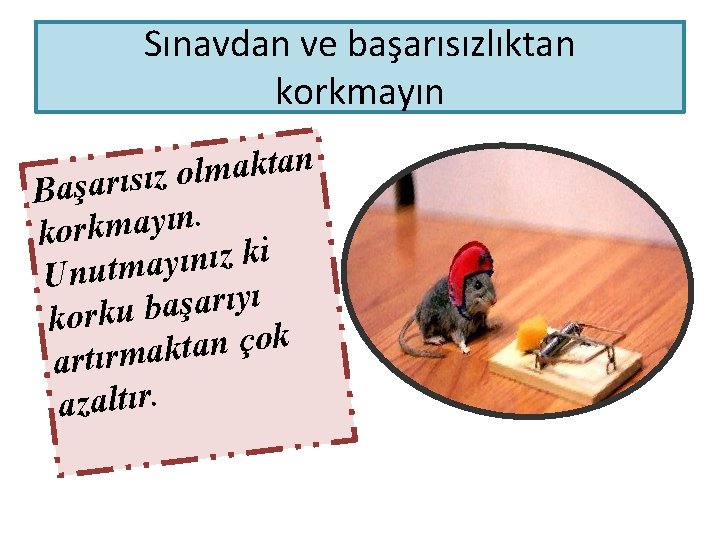 Sınavdan ve başarısızlıktan korkmayın

Başarısız olmaktan korkmayın. Unutmayınız ki korku başarıyı artırmaktan çok azaltır.